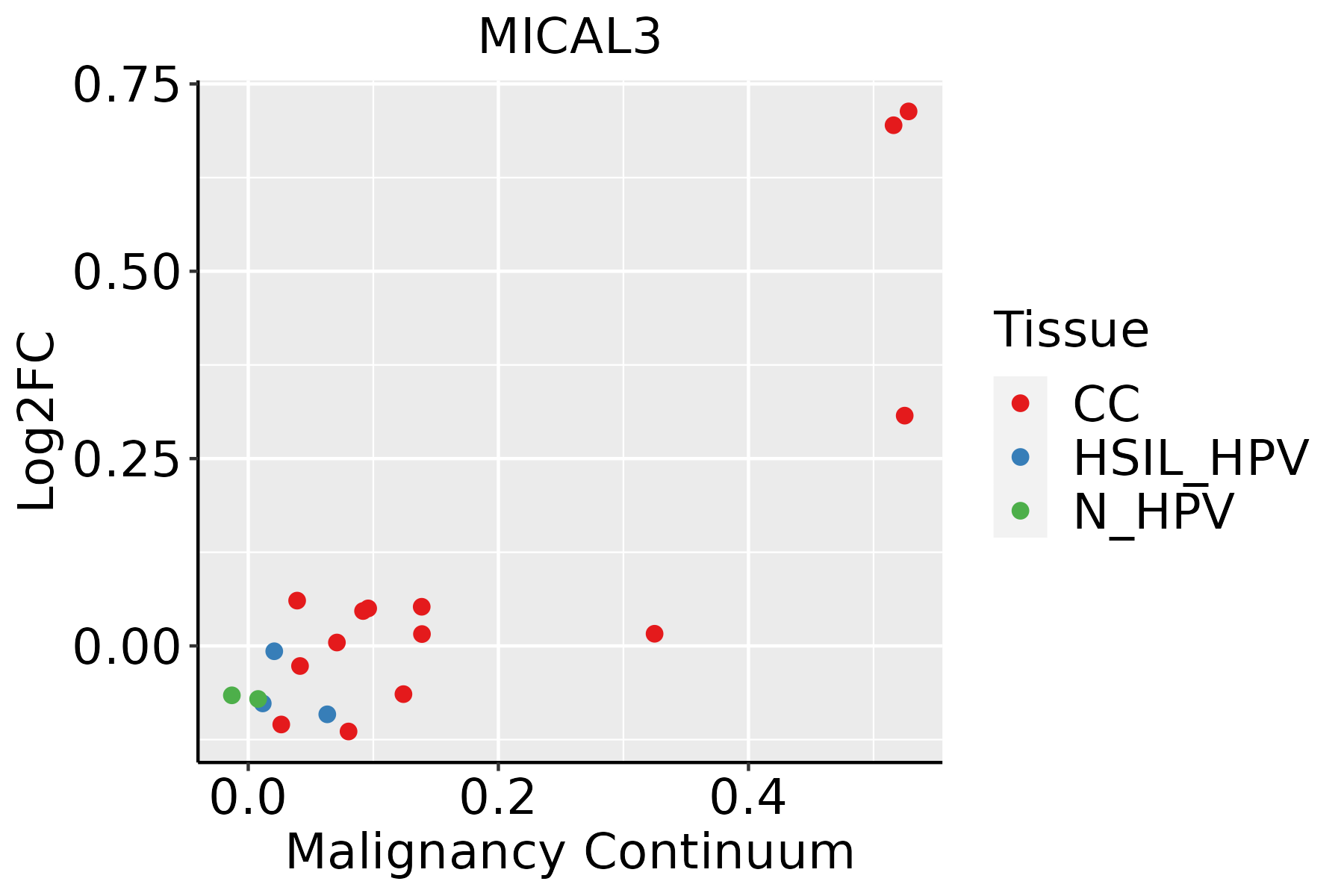 MICAL3

Log2FC

0.75
0.50
0.25
0.00

0.0
0.2
0.4

Malignancy Continuum

Tissue
CC
HSIL_HPV
N_HPV